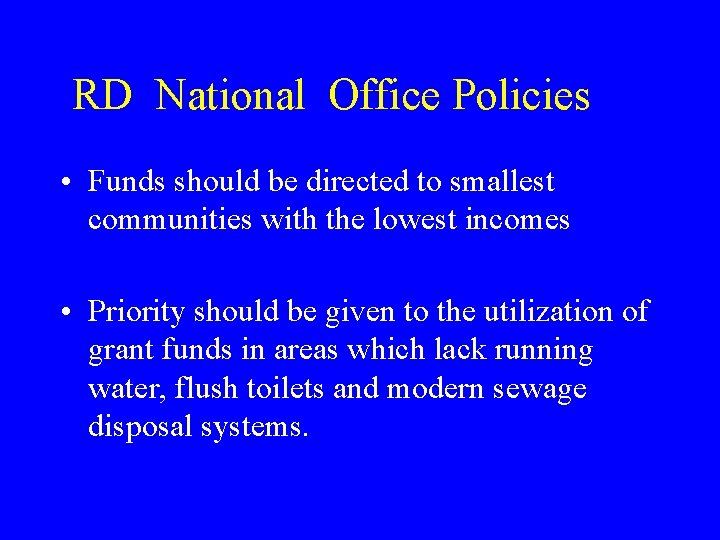 RD National Office Policies

• Funds should be directed to smallest communities with the lowest incomes

• Priority should be given to the utilization of grant funds in areas which lack running water, flush toilets and modern sewage disposal systems.